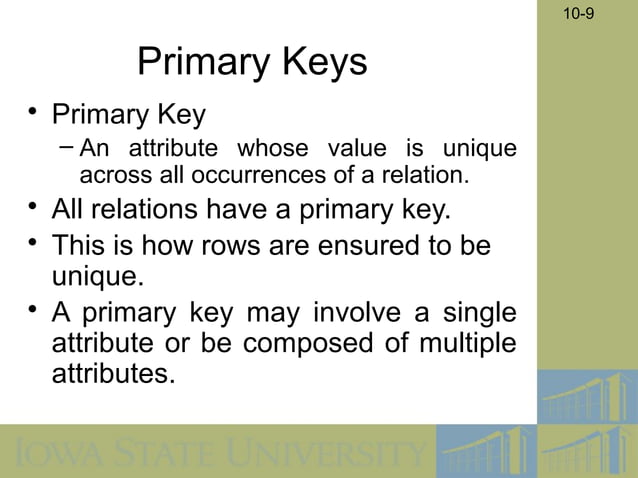 10-9

Primary Keys

• Primary Key
– An attribute whose value is unique across all occurrences of a relation.
• All relations have a primary key.
• This is how rows are ensured to be unique.
• A primary key may involve a single attribute or be composed of multiple attributes.

IOWA STATE UNIVERSITY